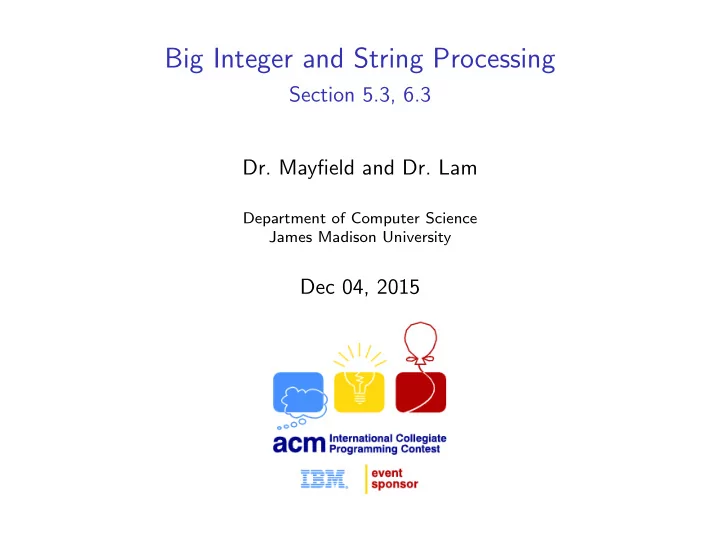 Big Integer and String Processing
Section 5.3, 6.3

Dr. Mayfield and Dr. Lam

Department of Computer Science
James Madison University

Dec 04, 2015

acm International Collegiate Programming Contest

IBM. event sponsor